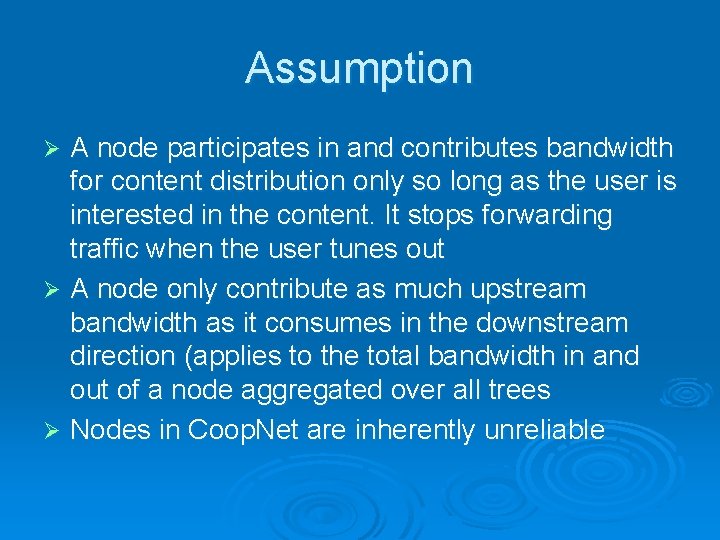 Assumption

➢ A node participates in and contributes bandwidth for content distribution only so long as the user is interested in the content. It stops forwarding traffic when the user tunes out

➢ A node only contribute as much upstream bandwidth as it consumes in the downstream direction (applies to the total bandwidth in and out of a node aggregated over all trees

➢ Nodes in CoopNet are inherently unreliable